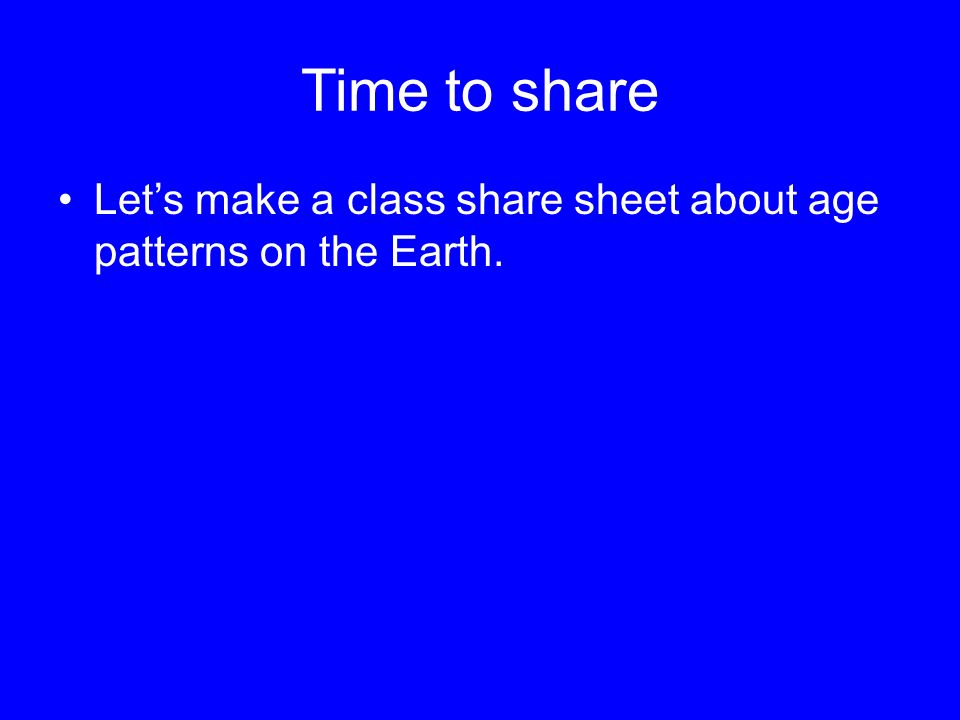 Time to share

• Let’s make a class share sheet about age patterns on the Earth.